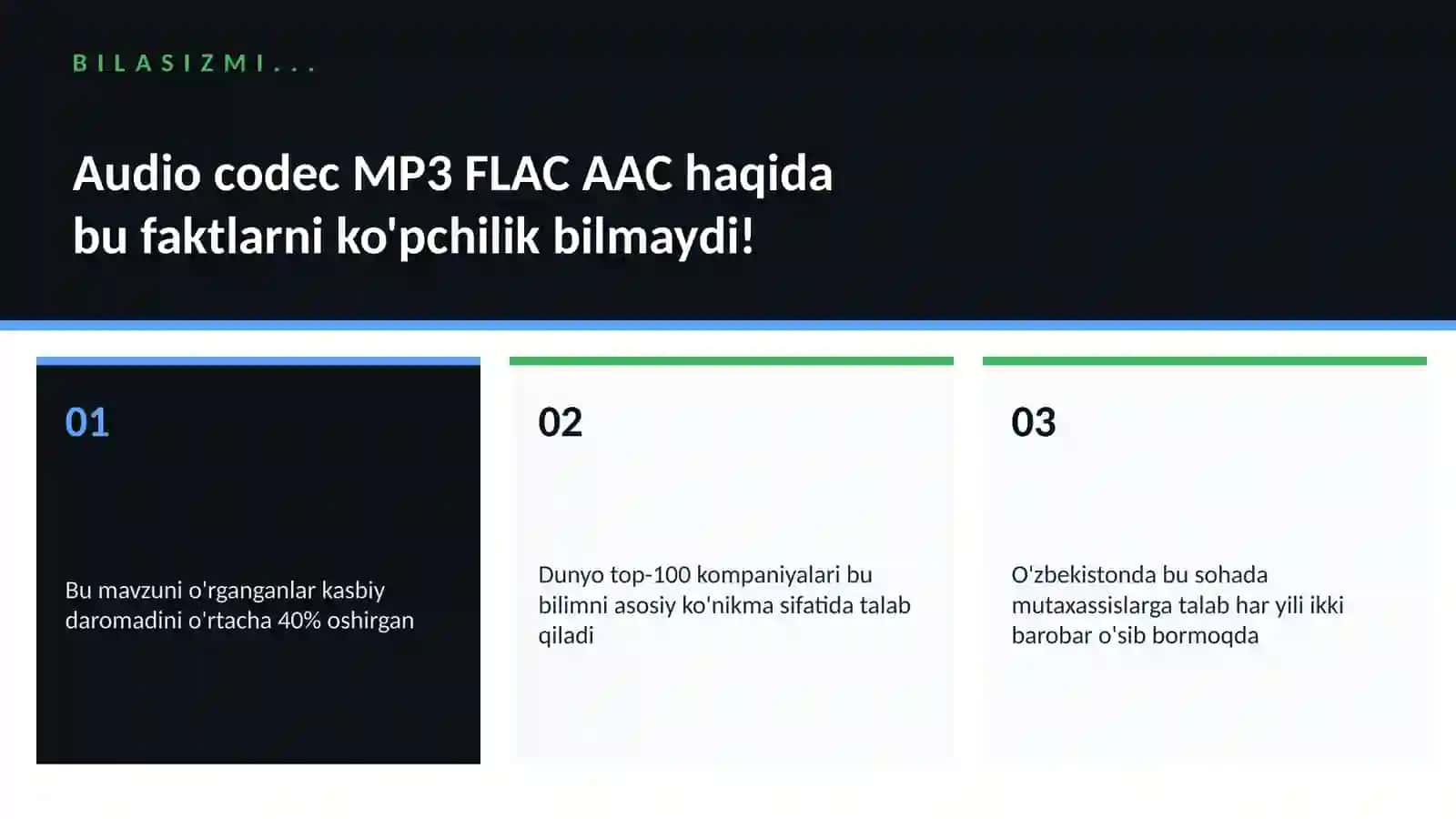 BILASIZMI...

Audio codec MP3 FLAC AAC haqida bu faktlarni ko'pchilik bilmaydi!

01

Bu mavzuni o'rganganlar kasbiy daromadini o'rtacha 40% oshirgan

02

Dunyo top-100 kompaniyalari bu bilimni asosiy ko'nikma sifatida talab qiladi

03

O'zbekistonda bu sohada mutaxassislarga talab har yili ikki barobar o'sib bormoqda